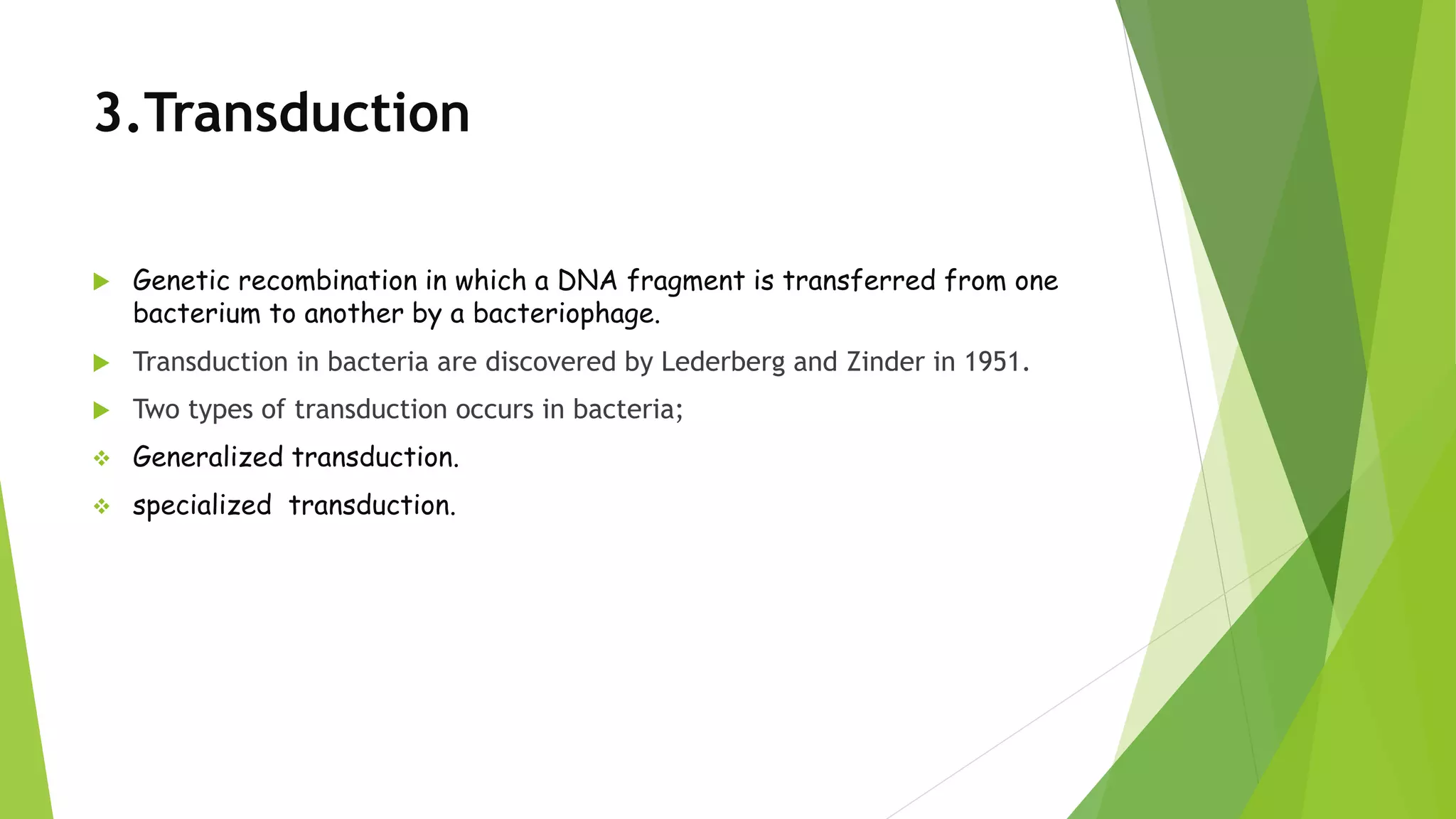 3.Transduction

Genetic recombination in which a DNA fragment is transferred from one bacterium to another by a bacteriophage.

Transduction in bacteria are discovered by Lederberg and Zinder in 1951.

Two types of transduction occurs in bacteria;

Generalized transduction.

specialized transduction.